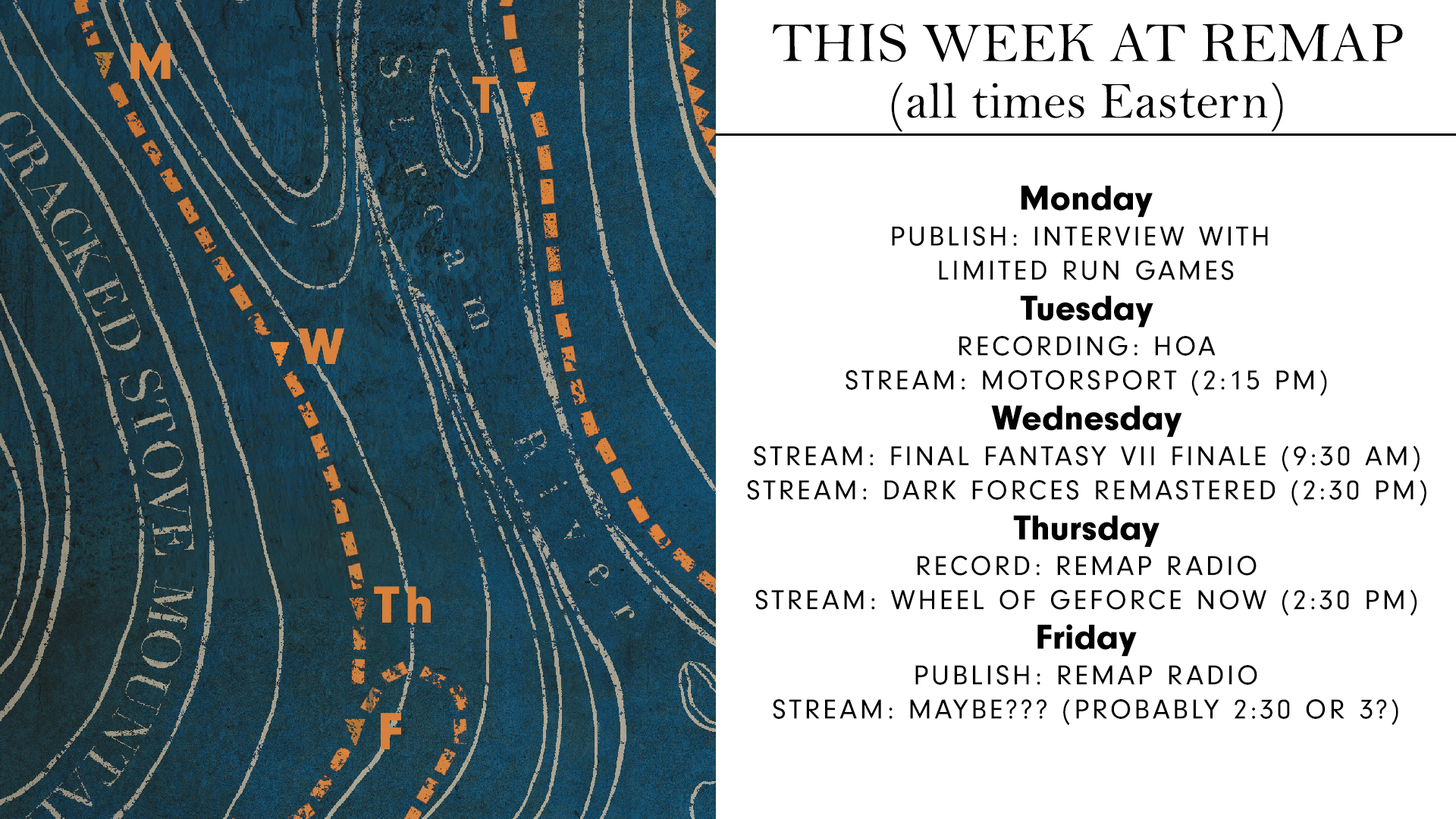 M

T

W

Th

F

CRACKED STOVE MOUNTA

Stream

River

THIS WEEK AT REMAP
(all times Eastern)

Monday
PUBLISH: INTERVIEW WITH LIMITED RUN GAMES

Tuesday
RECORDING: HOA
STREAM: MOTORSPORT (2:15 PM)

Wednesday
STREAM: FINAL FANTASY VII FINALE (9:30 AM)
STREAM: DARK FORCES REMASTERED (2:30 PM)

Thursday
RECORD: REMAP RADIO
STREAM: WHEEL OF GEFORCE NOW (2:30 PM)

Friday
PUBLISH: REMAP RADIO
STREAM: MAYBE??? (PROBABLY 2:30 OR 3?)